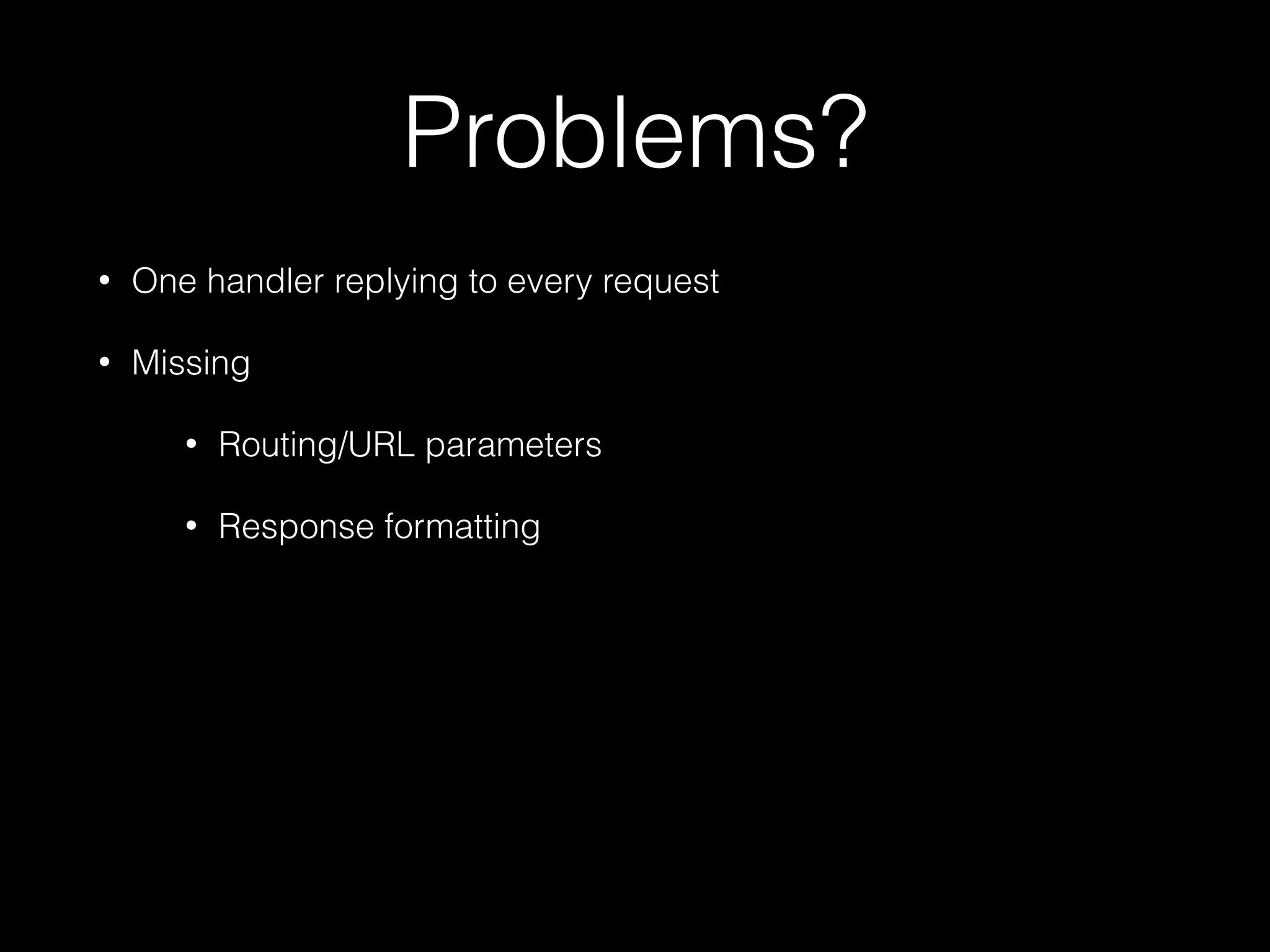 Problems?

• One handler replying to every request

• Missing

• Routing/URL parameters

• Response formatting